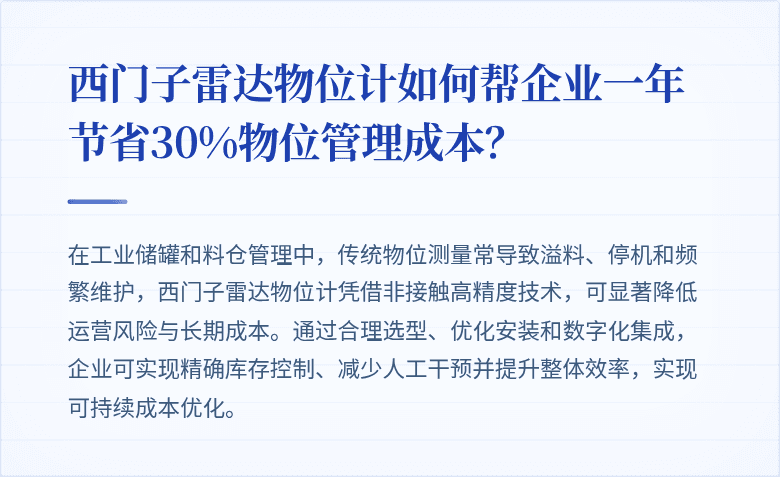 西门子雷达物位计如何帮企业一年节省30%物位管理成本?

在工业储罐和料仓管理中，传统物位测量常导致溢料、停机和频繁维护，西门子雷达物位计凭借非接触高精度技术，可显著降低运营风险与长期成本。通过合理选型、优化安装和数字化集成，企业可实现精确库存控制、减少人工干预并提升整体效率，实现可持续成本优化。